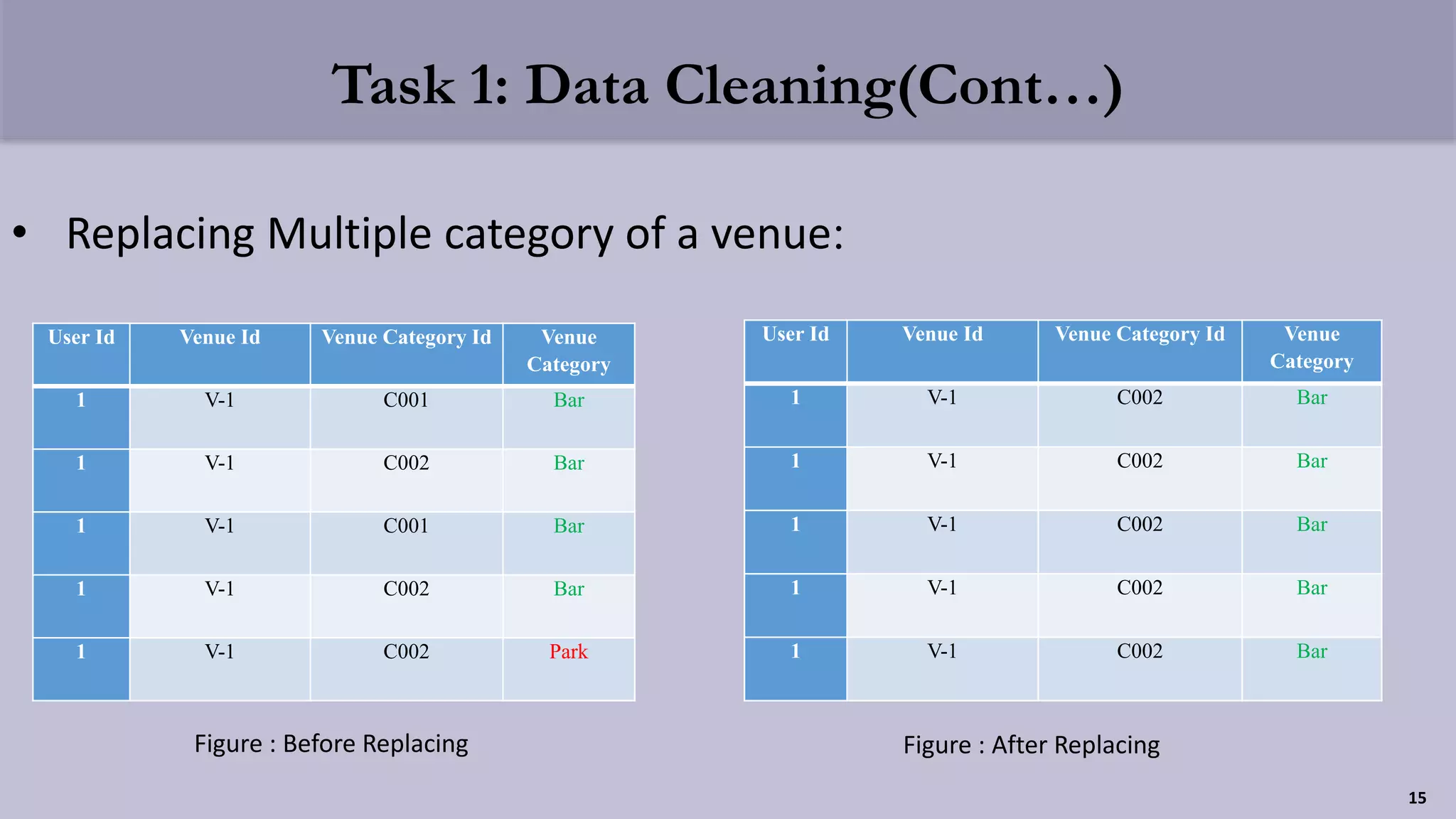 Task 1: Data Cleaning(Cont…)

• Replacing Multiple category of a venue:

| User Id | Venue Id | Venue Category Id | Venue Category |
|---|---|---|---|
| 1 | V-1 | C001 | Bar |
| 1 | V-1 | C002 | Bar |
| 1 | V-1 | C001 | Bar |
| 1 | V-1 | C002 | Bar |
| 1 | V-1 | C002 | Park |

Figure : Before Replacing

| User Id | Venue Id | Venue Category Id | Venue Category |
|---|---|---|---|
| 1 | V-1 | C002 | Bar |
| 1 | V-1 | C002 | Bar |
| 1 | V-1 | C002 | Bar |
| 1 | V-1 | C002 | Bar |
| 1 | V-1 | C002 | Bar |

Figure : After Replacing

15